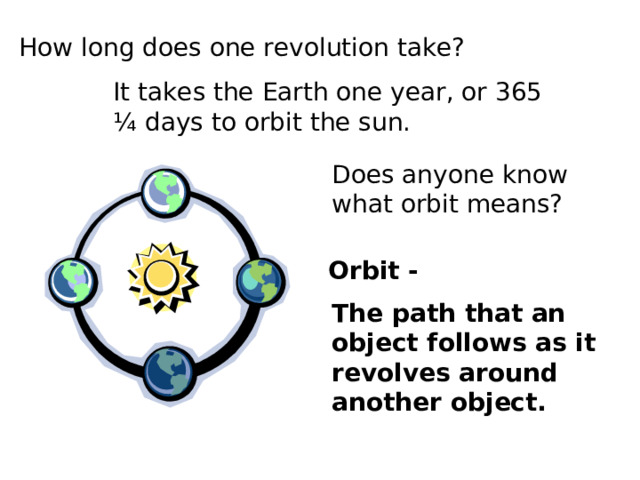 How long does one revolution take?

It takes the Earth one year, or 365 ¼ days to orbit the sun.

Does anyone know what orbit means?

Orbit -

The path that an object follows as it revolves around another object.